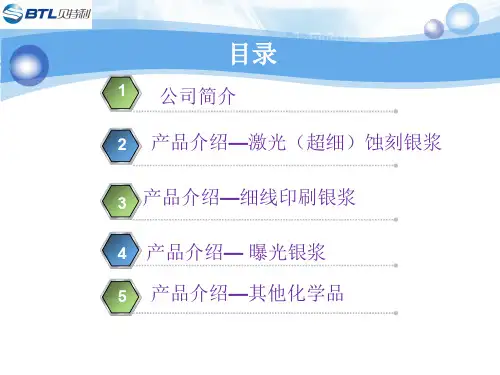 BTL贝特利

目录

1 公司简介

2 产品介绍—激光（超细）蚀刻银浆

3 产品介绍—细线印刷银浆

4 产品介绍— 曝光银浆

5 产品介绍—其他化学品